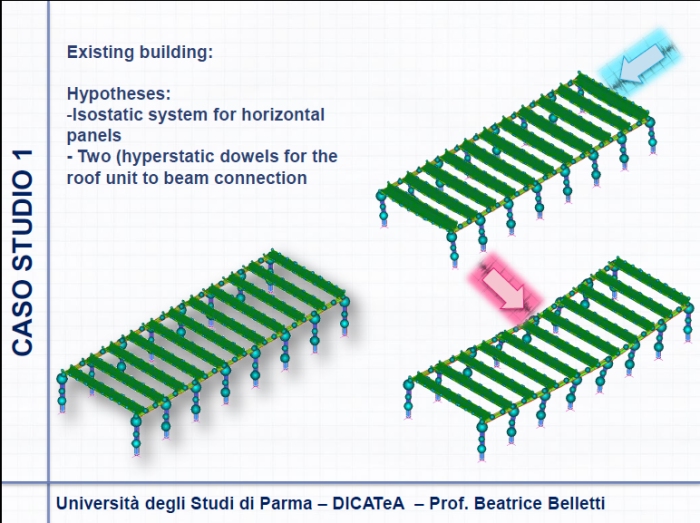 CASO STUDIO 1

Existing building:

Hypotheses:
-Isostatic system for horizontal panels
- Two (hyperstatic dowels for the roof unit to beam connection

Università degli Studi di Parma – DICATeA – Prof. Beatrice Belletti